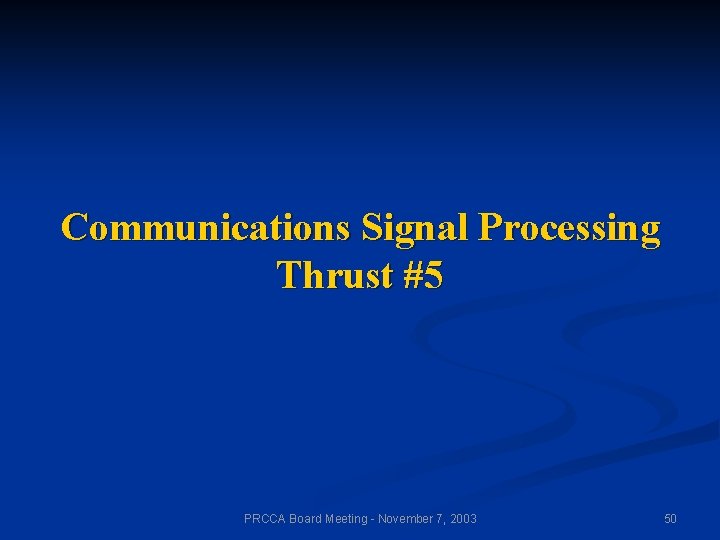 Communications Signal Processing
Thrust #5

PRCCA Board Meeting - November 7, 2003

50